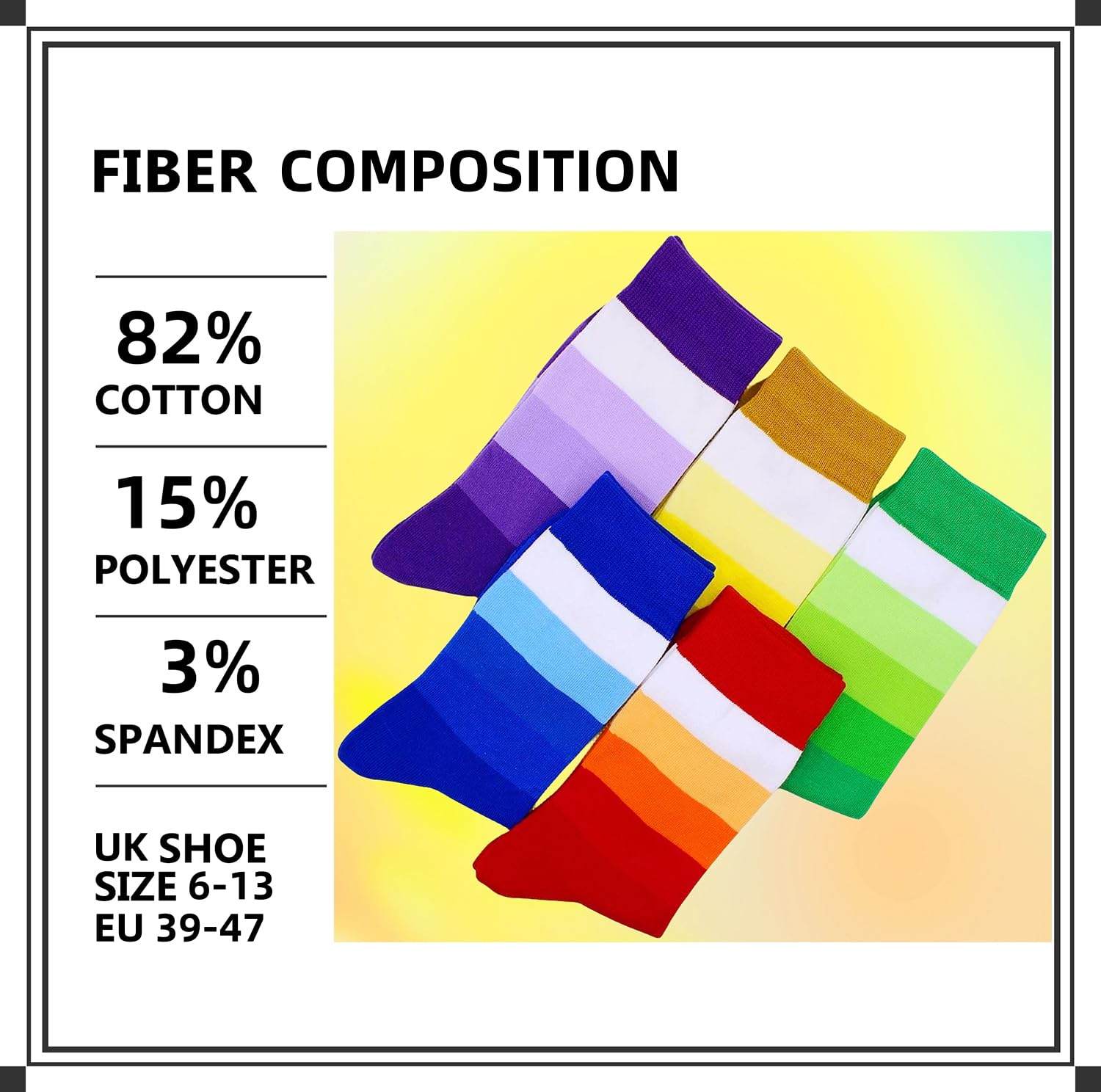 FIBER COMPOSITION

82%
COTTON

15%
POLYESTER

3%
SPANDEX

UK SHOE
SIZE 6-13
EU 39-47